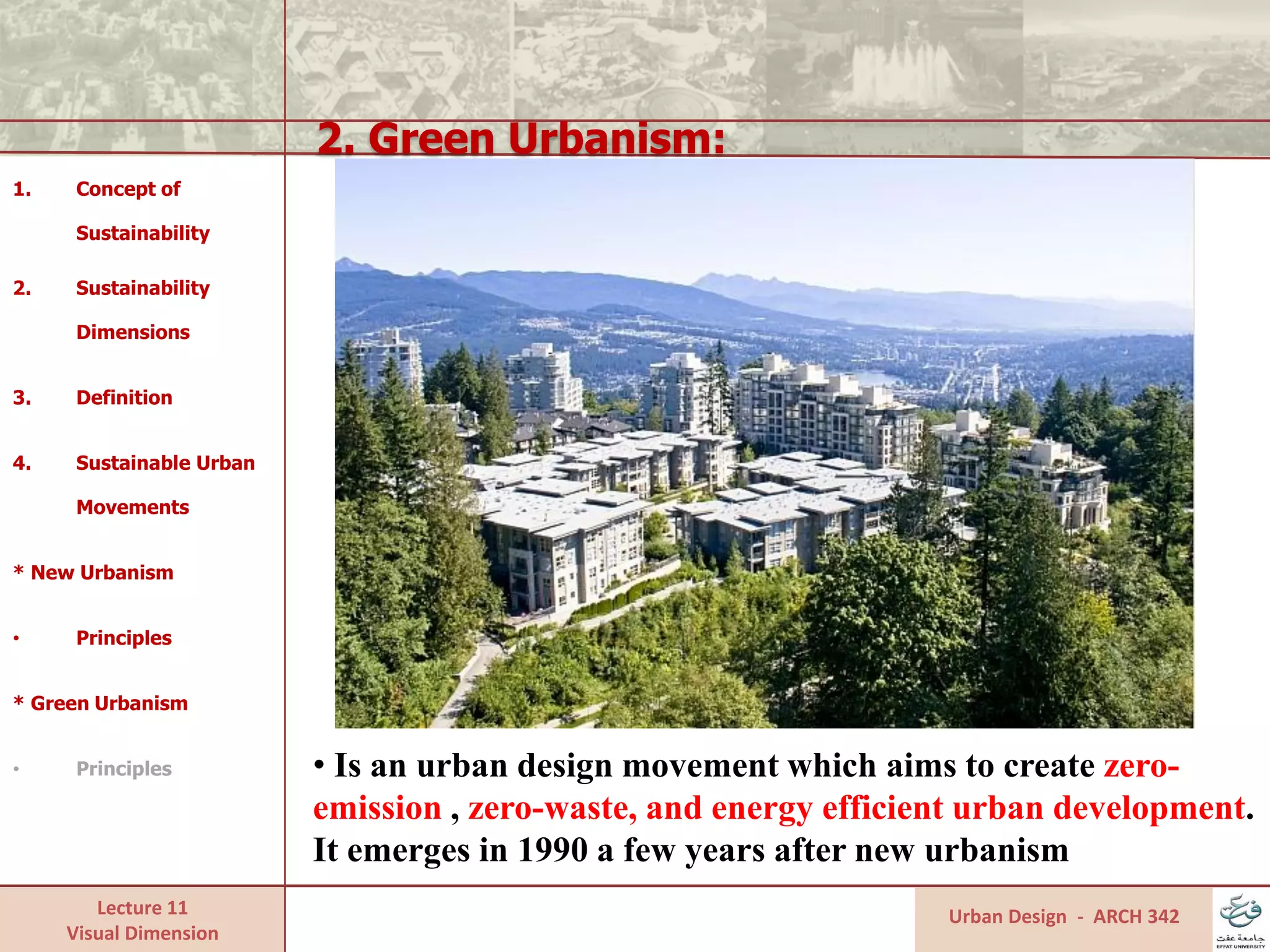 2. Green Urbanism:

1. Concept of Sustainability

2. Sustainability Dimensions

3. Definition

4. Sustainable Urban Movements

* New Urbanism

• Principles

* Green Urbanism

• Principles

• Is an urban design movement which aims to create zero-emission , zero-waste, and energy efficient urban development. It emerges in 1990 a few years after new urbanism

Lecture 11
Visual Dimension

Urban Design - ARCH 342

جامعة عفت
EFFAT UNIVERSITY